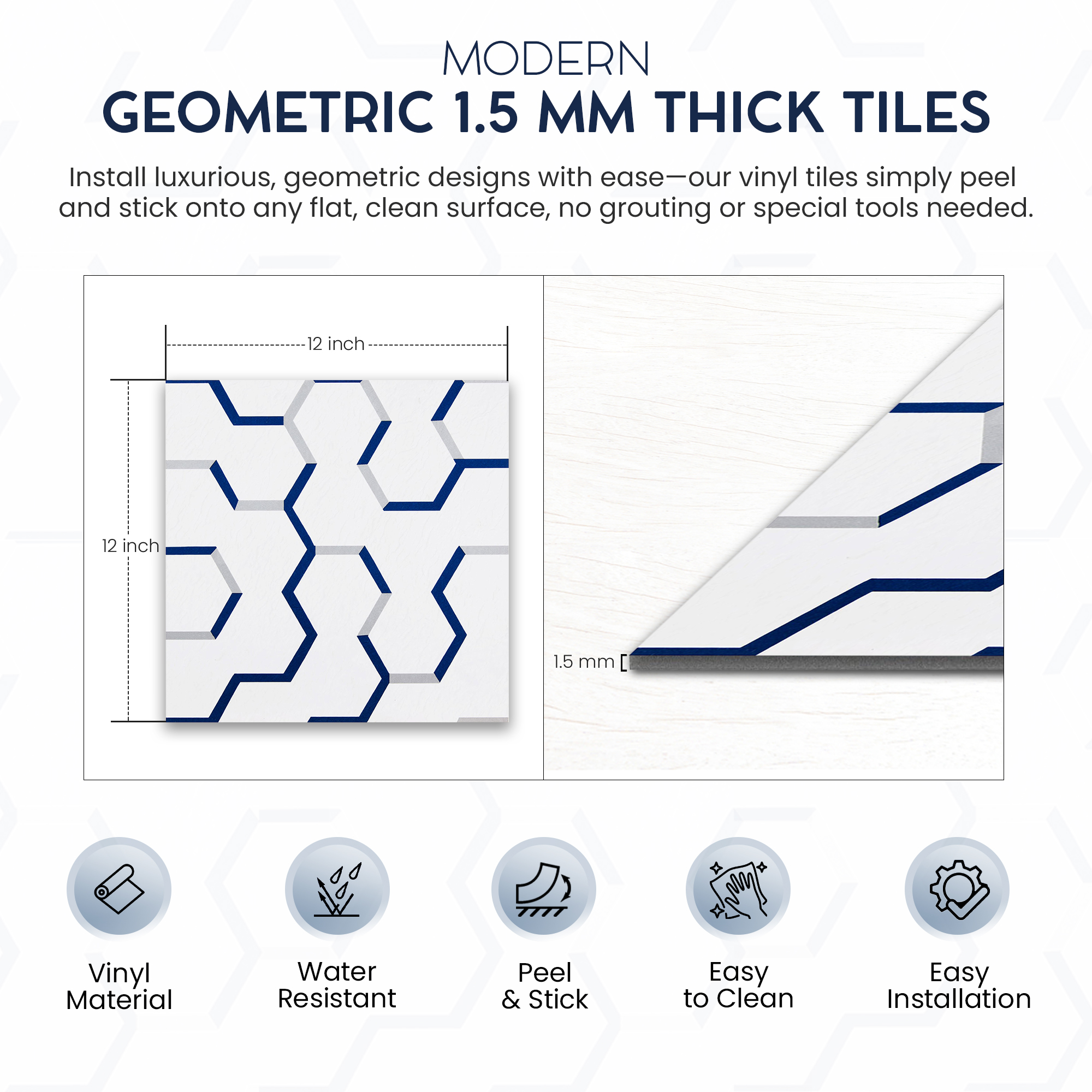 MODERN
GEOMETRIC 1.5 MM THICK TILES

Install luxurious, geometric designs with ease—our vinyl tiles simply peel and stick onto any flat, clean surface, no grouting or special tools needed.

12 inch

12 inch

1.5 mm

Vinyl Material

Water Resistant

Peel & Stick

Easy to Clean

Easy Installation